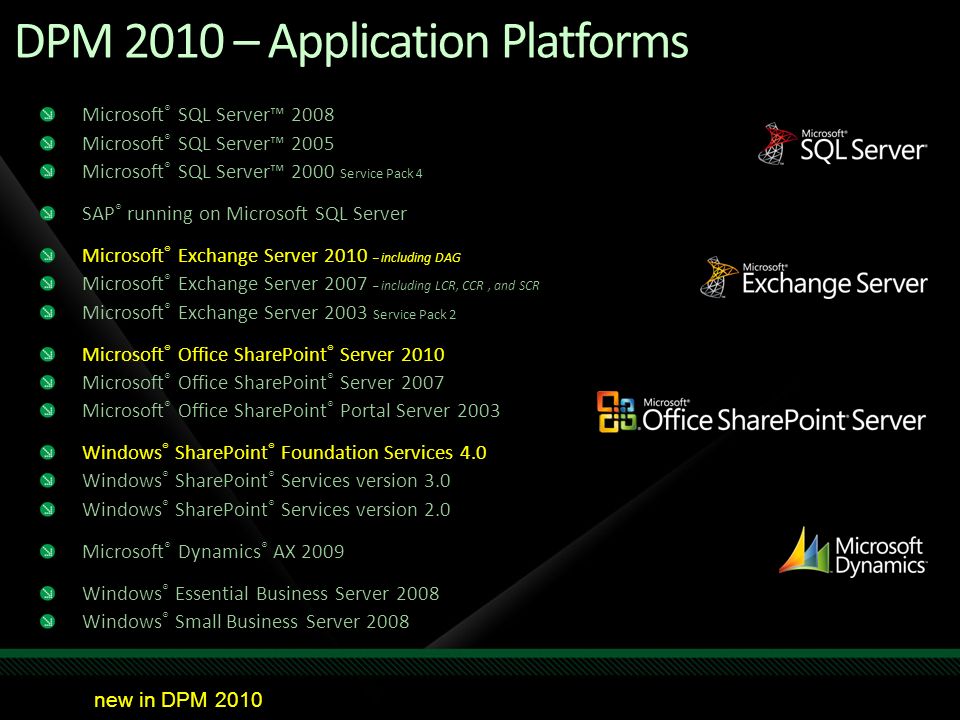 DPM 2010 – Application Platforms

Microsoft® SQL Server™ 2008
Microsoft® SQL Server™ 2005
Microsoft® SQL Server™ 2000 Service Pack 4

SAP® running on Microsoft SQL Server

Microsoft® Exchange Server 2010 – including DAG
Microsoft® Exchange Server 2007 – including LCR, CCR , and SCR
Microsoft® Exchange Server 2003 Service Pack 2

Microsoft® Office SharePoint® Server 2010
Microsoft® Office SharePoint® Server 2007
Microsoft® Office SharePoint® Portal Server 2003

Windows® SharePoint® Foundation Services 4.0
Windows® SharePoint® Services version 3.0
Windows® SharePoint® Services version 2.0

Microsoft® Dynamics® AX 2009

Windows® Essential Business Server 2008
Windows® Small Business Server 2008

Microsoft® SQL Server®

Microsoft® Exchange Server

Microsoft® Office SharePoint® Server

Microsoft Dynamics®

new in DPM 2010